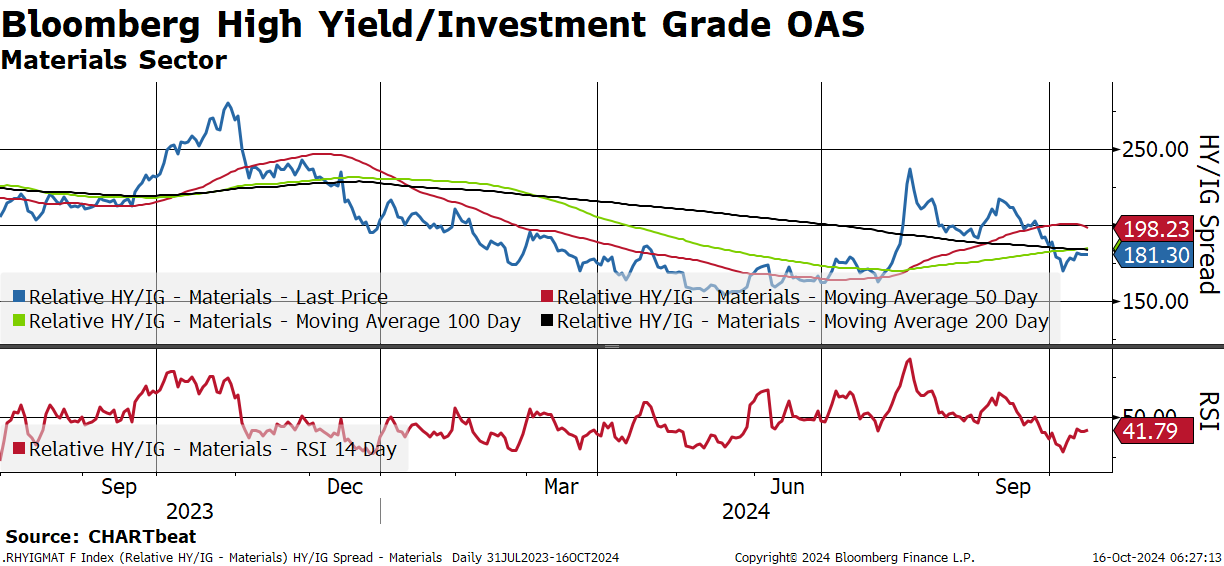 Bloomberg High Yield/Investment Grade OAS
Materials Sector

250.00
198.23
181.30
150.00
HY/IG Spread

Relative HY/IG - Materials - Last Price
Relative HY/IG - Materials - Moving Average 50 Day
Relative HY/IG - Materials - Moving Average 100 Day
Relative HY/IG - Materials - Moving Average 200 Day

50.00
41.79
RSI

Relative HY/IG - Materials - RSI 14 Day

Sep
Dec
Mar
Jun
Sep
2023
2024

Source: CHARTbeat
.RHYIGMAT F Index (Relative HY/IG - Materials) HY/IG Spread - Materials Daily 31JUL2023-16OCT2024
Copyright© 2024 Bloomberg Finance L.P.
16-Oct-2024 06:27:13